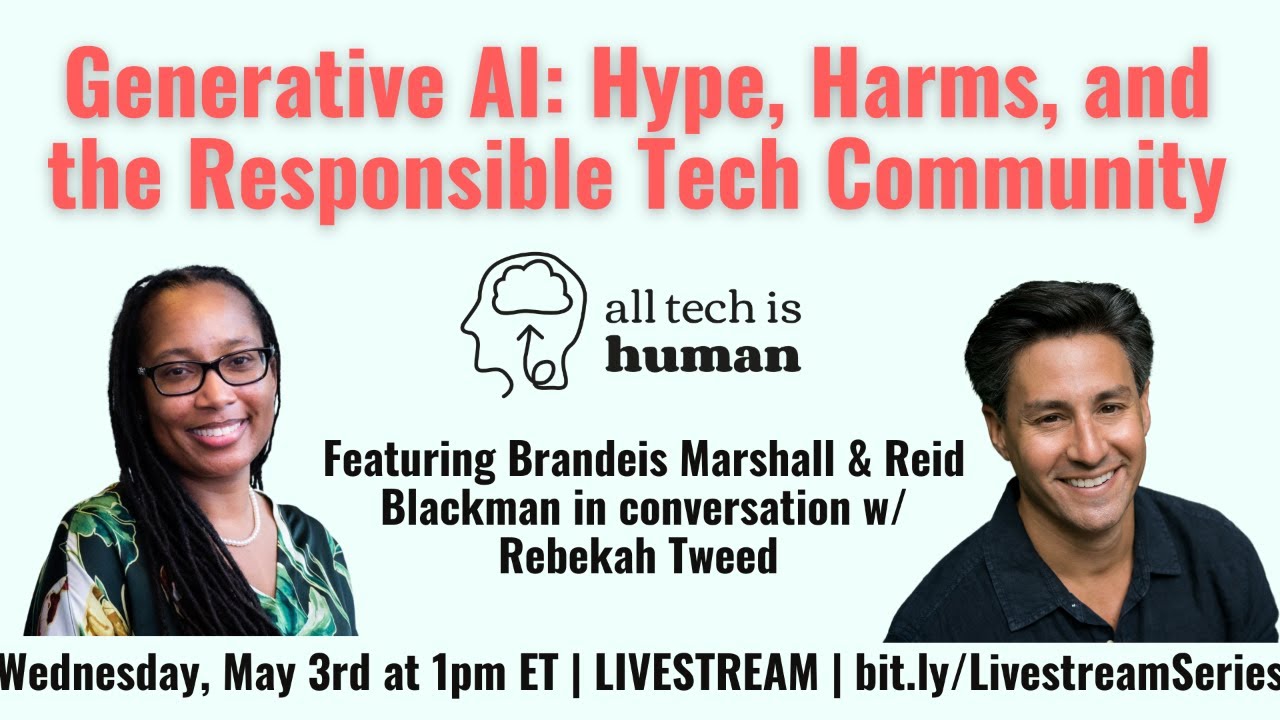 Generative AI: Hype, Harms, and the Responsible Tech Community

all tech is
human

Featuring Brandeis Marshall & Reid Blackman in conversation w/ Rebekah Tweed

Wednesday, May 3rd at 1pm ET | LIVESTREAM | bit.ly/LivestreamSeries